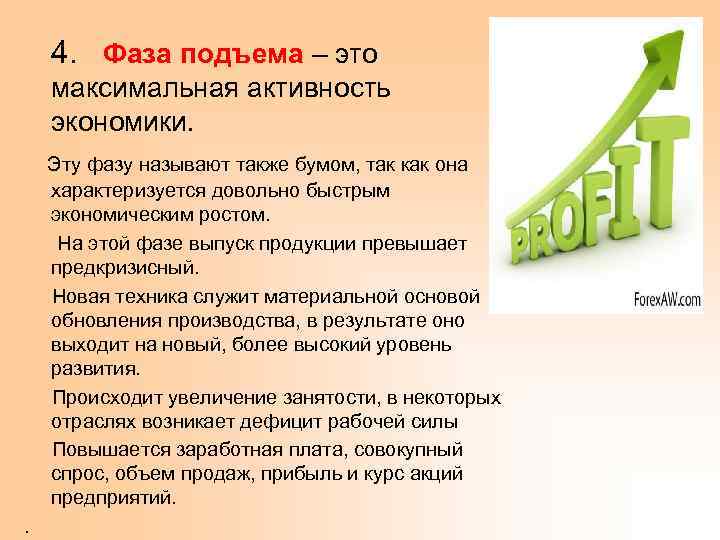 4. Фаза подъема – это максимальная активность экономики.

Эту фазу называют также бумом, так как она характеризуется довольно быстрым экономическим ростом.

На этой фазе выпуск продукции превышает предкризисный.

Новая техника служит материальной основой обновления производства, в результате оно выходит на новый, более высокий уровень развития.

Происходит увеличение занятости, в некоторых отраслях возникает дефицит рабочей силы

Повышается заработная плата, совокупный спрос, объем продаж, прибыль и курс акций предприятий.

.

PROFIT

ForexAW.com